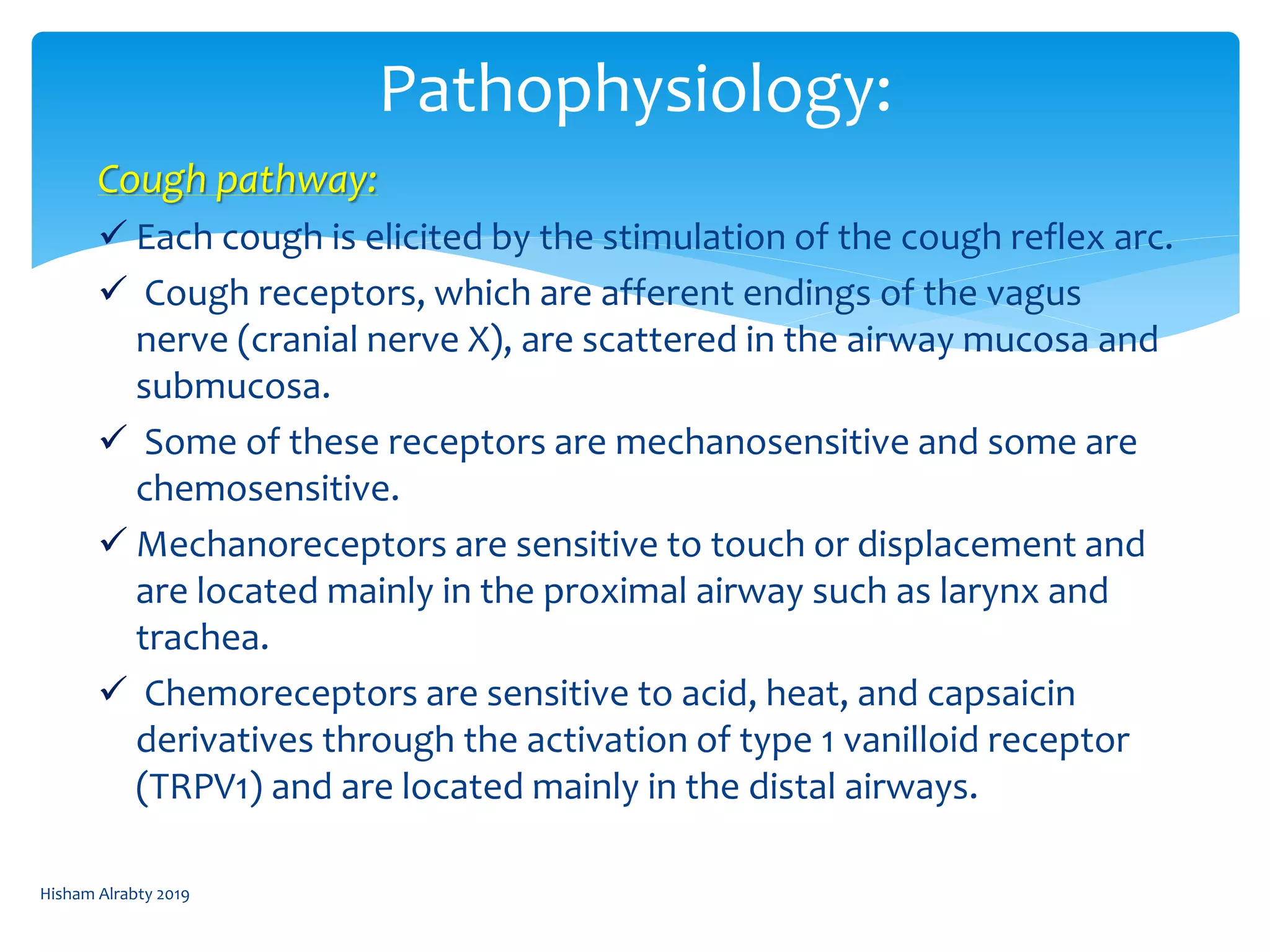 Pathophysiology:

Cough pathway:

✓ Each cough is elicited by the stimulation of the cough reflex arc.

✓ Cough receptors, which are afferent endings of the vagus nerve (cranial nerve X), are scattered in the airway mucosa and submucosa.

✓ Some of these receptors are mechanosensitive and some are chemosensitive.

✓ Mechanoreceptors are sensitive to touch or displacement and are located mainly in the proximal airway such as larynx and trachea.

✓ Chemoreceptors are sensitive to acid, heat, and capsaicin derivatives through the activation of type 1 vanilloid receptor (TRPV1) and are located mainly in the distal airways.

Hisham Alrabty 2019